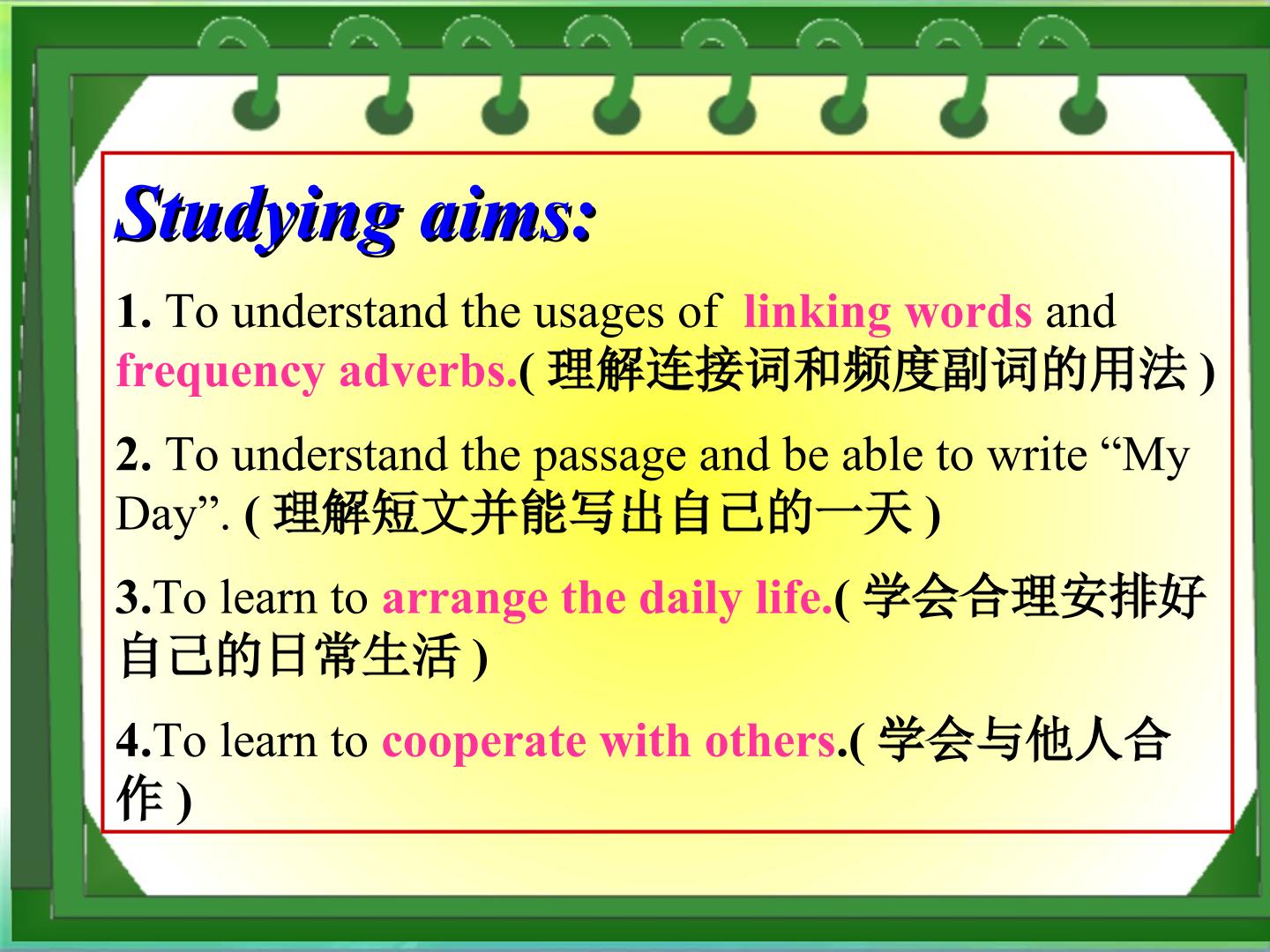 Studying aims:

1. To understand the usages of linking words and frequency adverbs.(理解连接词和频度副词的用法)

2. To understand the passage and be able to write "My Day". (理解短文并能写出自己的一天)

3.To learn to arrange the daily life.(学会合理安排好自己的日常生活)

4.To learn to cooperate with others.(学会与他人合作)